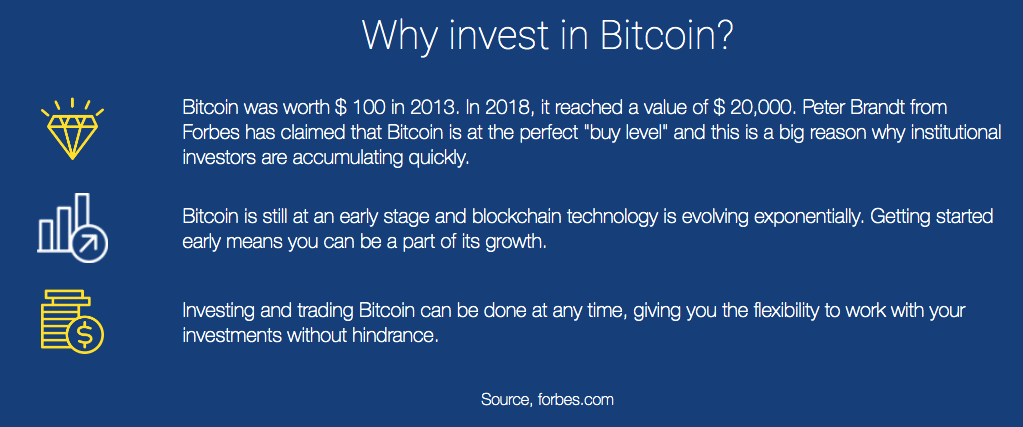 Why invest in Bitcoin?

Bitcoin was worth $ 100 in 2013. In 2018, it reached a value of $ 20,000. Peter Brandt from Forbes has claimed that Bitcoin is at the perfect "buy level" and this is a big reason why institutional investors are accumulating quickly.

Bitcoin is still at an early stage and blockchain technology is evolving exponentially. Getting started early means you can be a part of its growth.

Investing and trading Bitcoin can be done at any time, giving you the flexibility to work with your investments without hindrance.

Source, forbes.com